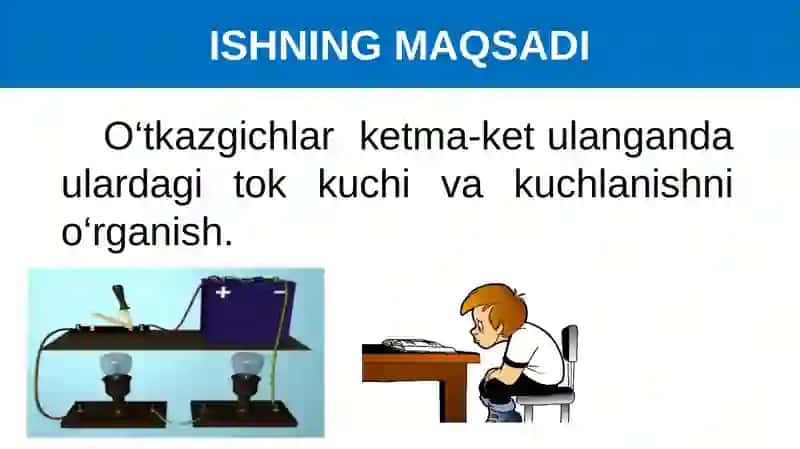 ISHNING MAQSADI

O‘tkazgichlar ketma-ket ulanganda ulardagi tok kuchi va kuchlanishni o‘rganish.

+ −